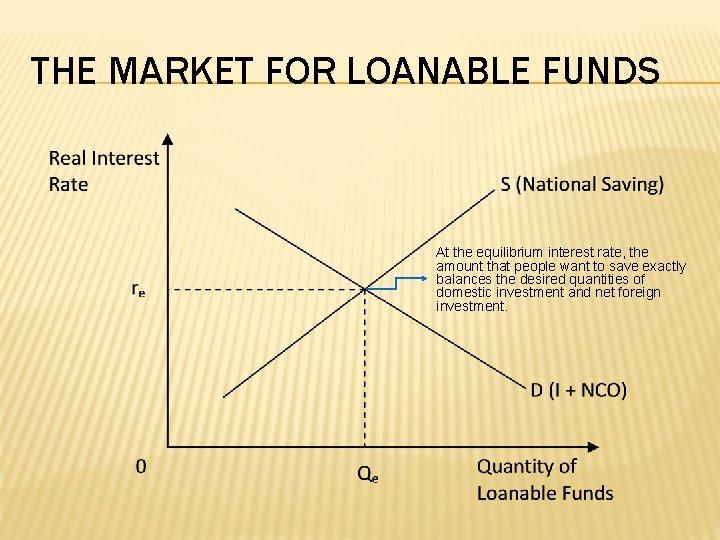 THE MARKET FOR LOANABLE FUNDS

Real Interest Rate

S (National Saving)

At the equilibrium interest rate, the amount that people want to save exactly balances the desired quantities of domestic investment and net foreign investment.

$r_e$

D (I + NCO)

0

$Q_e$

Quantity of Loanable Funds